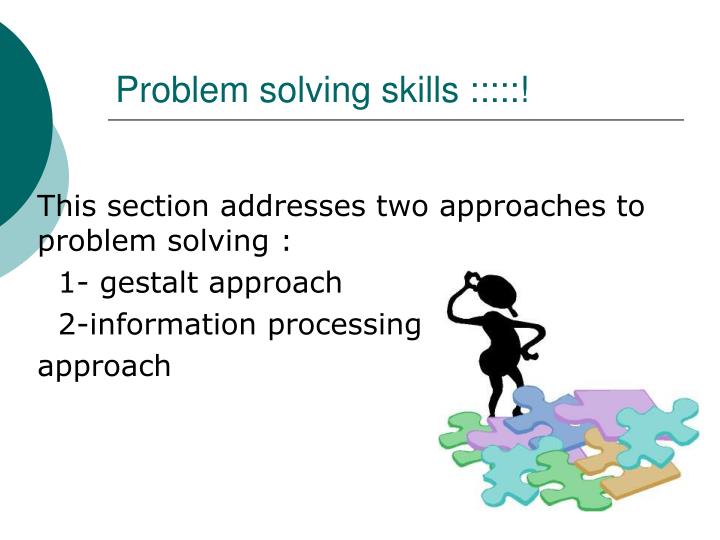 Problem solving skills :::::!

This section addresses two approaches to problem solving :

1- gestalt approach

2-information processing approach